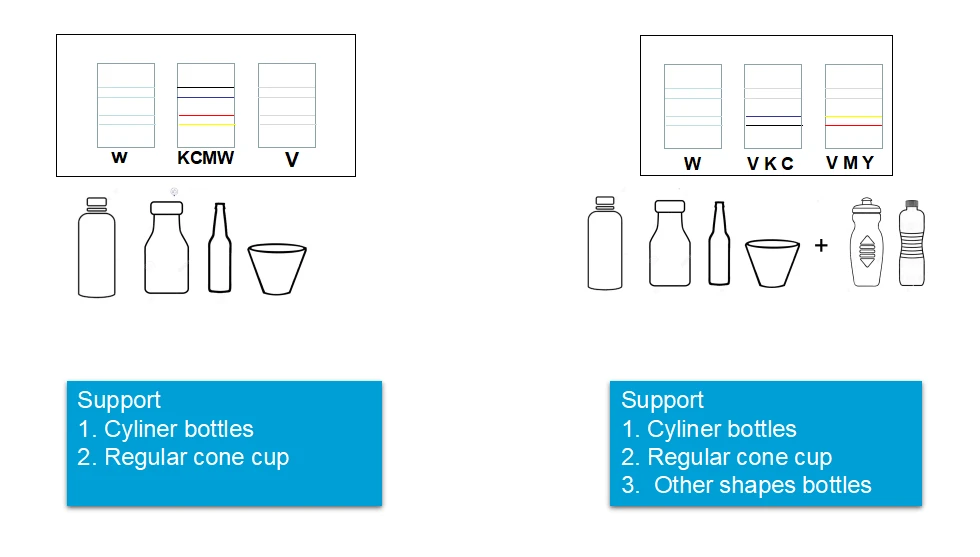 W

KCMW

V

Support
1. Cyliner bottles
2. Regular cone cup

W

V K C

V M Y

+

Support
1. Cyliner bottles
2. Regular cone cup
3. Other shapes bottles